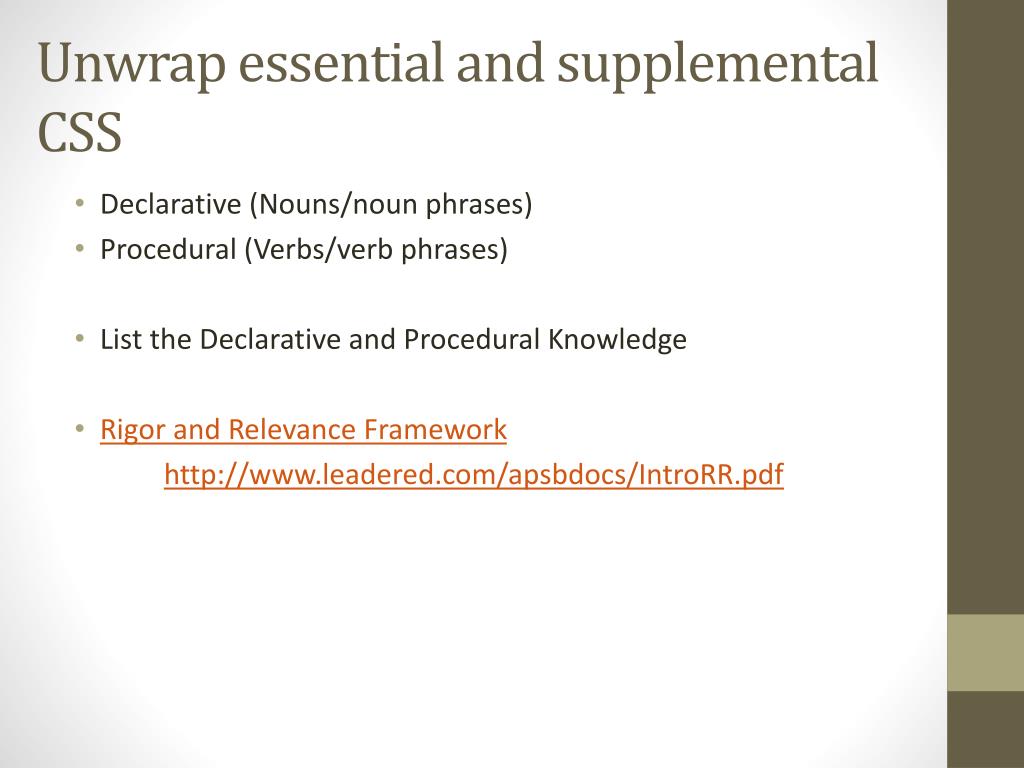 Unwrap essential and supplemental CSS

• Declarative (Nouns/noun phrases)
• Procedural (Verbs/verb phrases)

• List the Declarative and Procedural Knowledge

• Rigor and Relevance Framework
http://www.leadered.com/apsbdocs/IntroRR.pdf